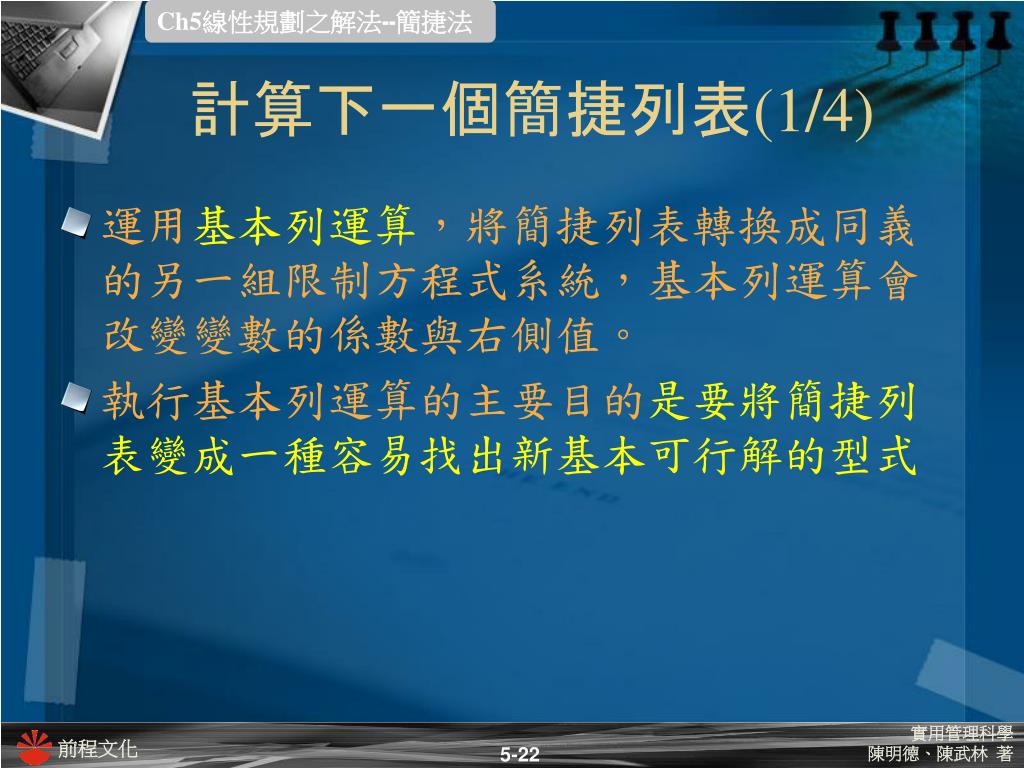 Ch5線性規劃之解法--簡捷法

計算下一個簡捷列表(1/4)

運用基本列運算，將簡捷列表轉換成同義的另一組限制方程式系統，基本列運算會改變變數的係數與右側值。

執行基本列運算的主要目的是要將簡捷列表變成一種容易找出新基本可行解的型式

前程文化

5-22

實用管理科學
陳明德、陳武林 著